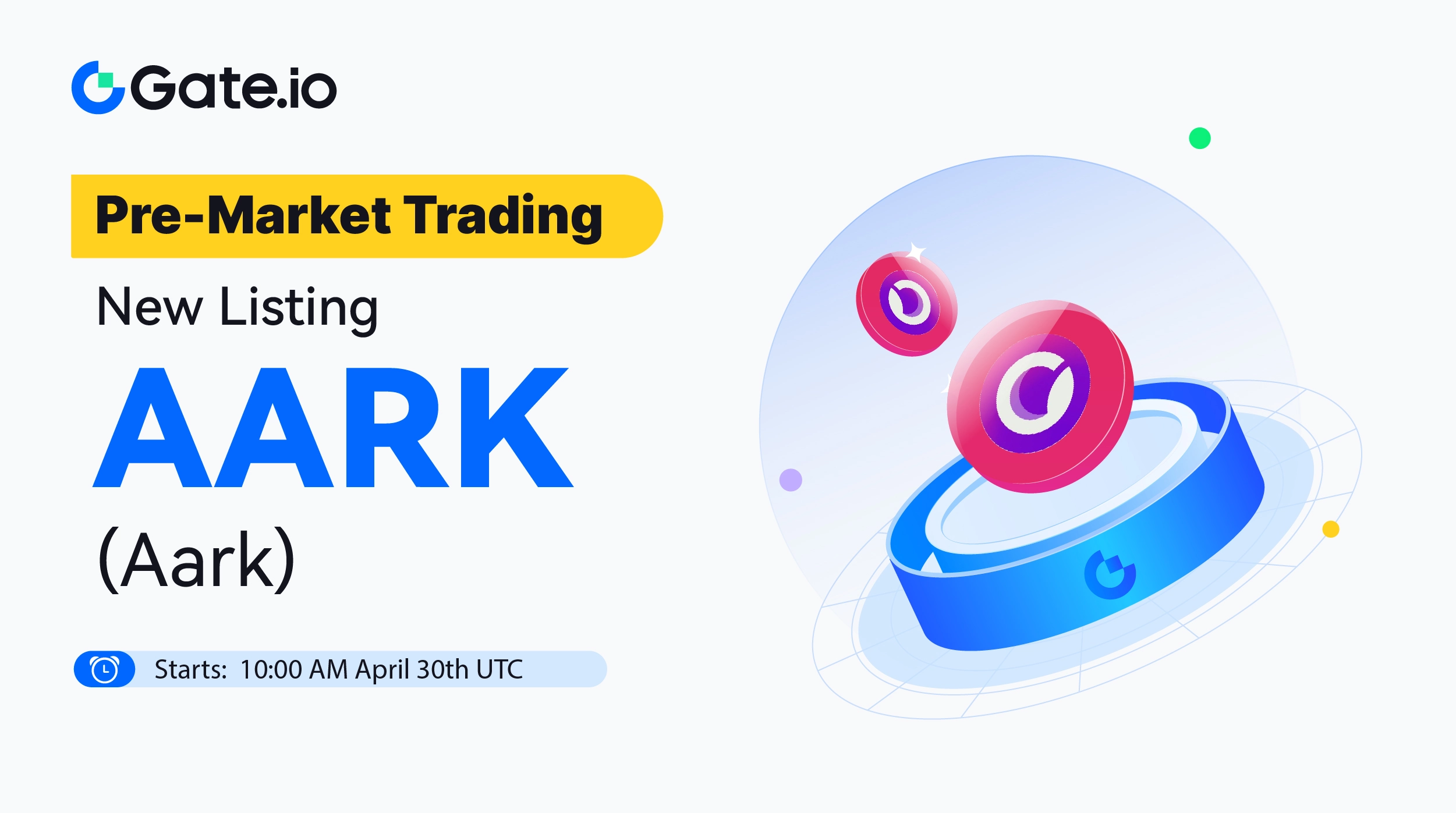 Gate.io

Pre-Market Trading

New Listing

AARK

(Aark)

Starts: 10:00 AM April 30th UTC